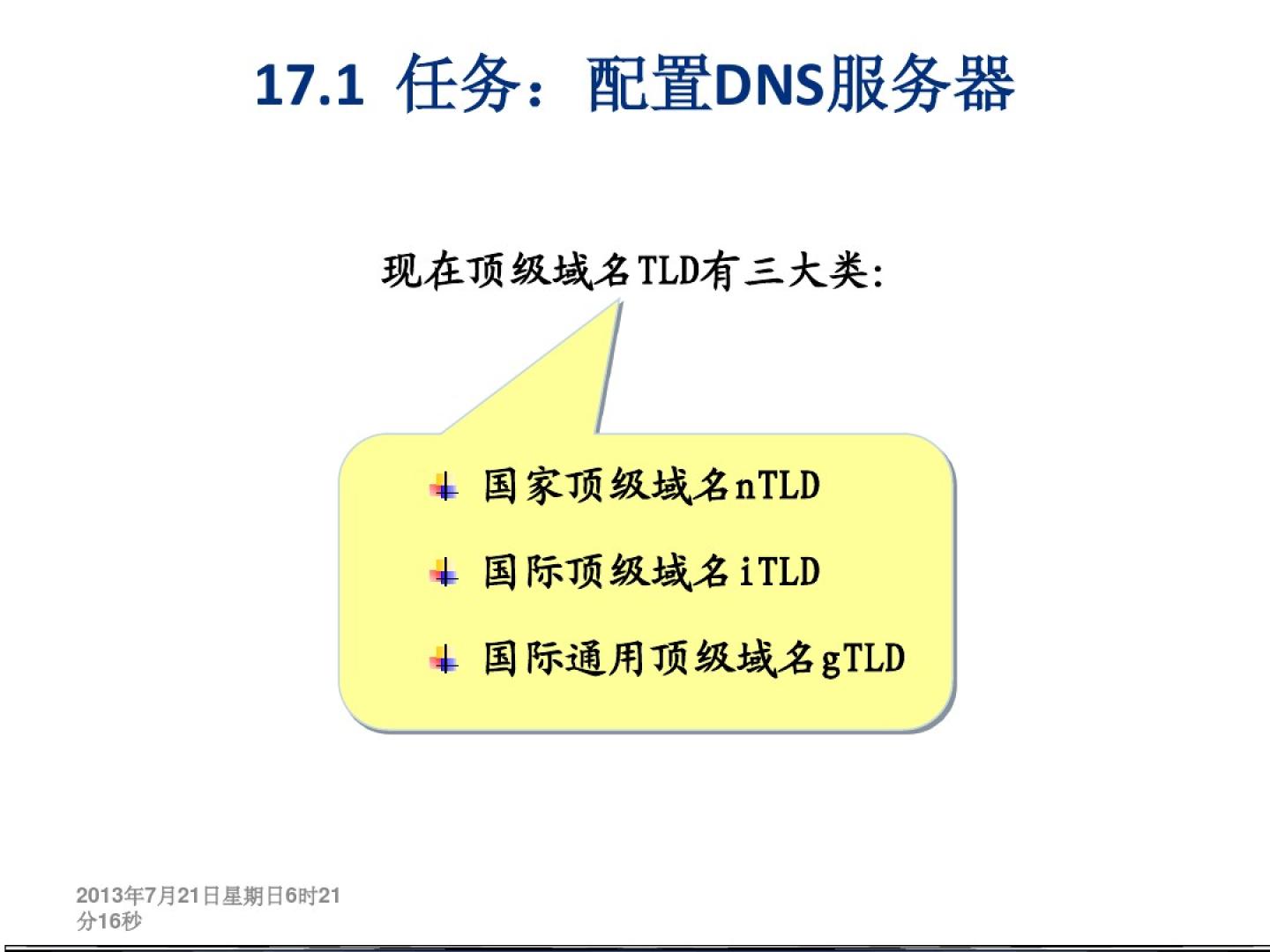 17.1 任务：配置DNS服务器

现在顶级域名TLD有三大类:

国家顶级域名nTLD

国际顶级域名iTLD

国际通用顶级域名gTLD

2013年7月21日星期日6时21分16秒